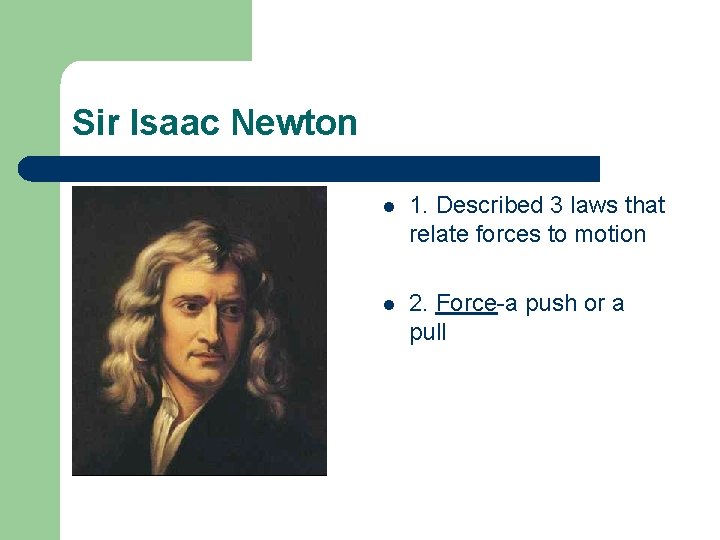 Sir Isaac Newton

- 1. Described 3 laws that relate forces to motion

- 2. Force-a push or a pull